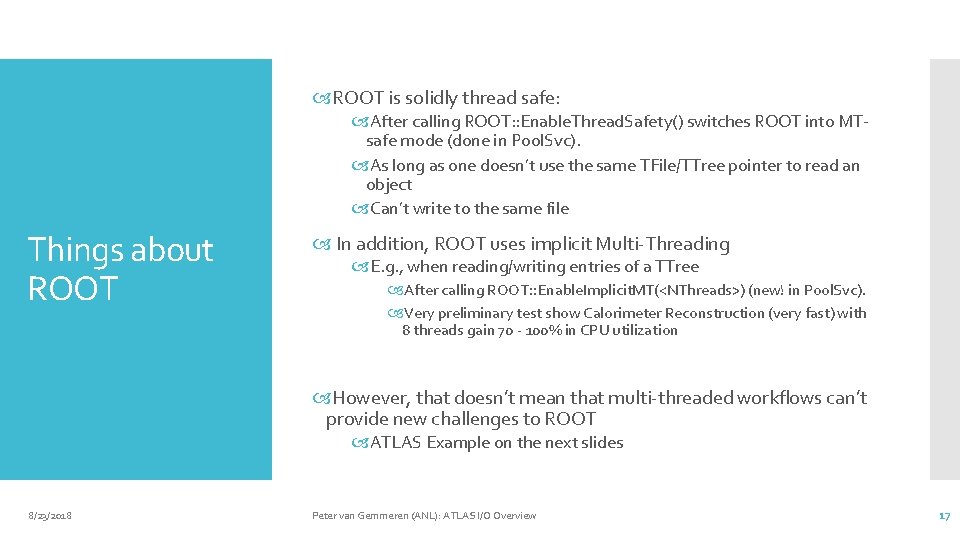 Things about ROOT

ROOT is solidly thread safe:

After calling ROOT::EnableThreadSafety() switches ROOT into MT-safe mode (done in PoolSvc).

As long as one doesn't use the same TFile/TTree pointer to read an object

Can't write to the same file

In addition, ROOT uses implicit Multi-Threading

E.g., when reading/writing entries of a TTree

After calling ROOT::EnableImplicitMT(<NThreads>) (new! in PoolSvc).

Very preliminary test show Calorimeter Reconstruction (very fast) with 8 threads gain 70 - 100% in CPU utilization

However, that doesn't mean that multi-threaded workflows can't provide new challenges to ROOT

ATLAS Example on the next slides

8/23/2018

Peter van Gemmeren (ANL): ATLAS I/O Overview

17